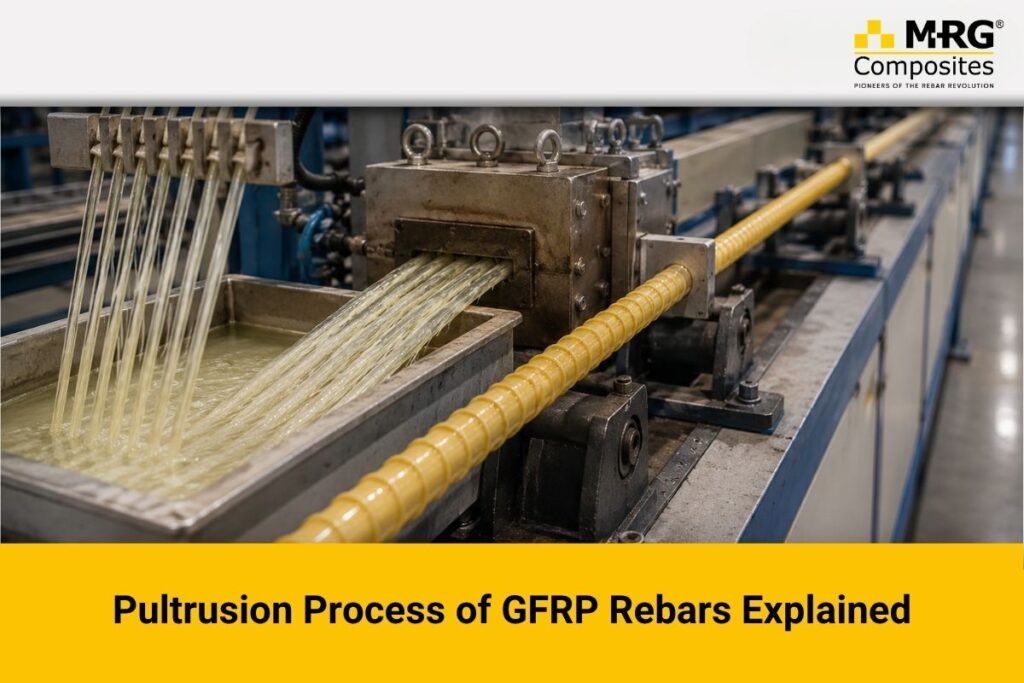 MRG®
Composites
PIONEERS OF THE REBAR REVOLUTION

Pultrusion Process of GFRP Rebars Explained